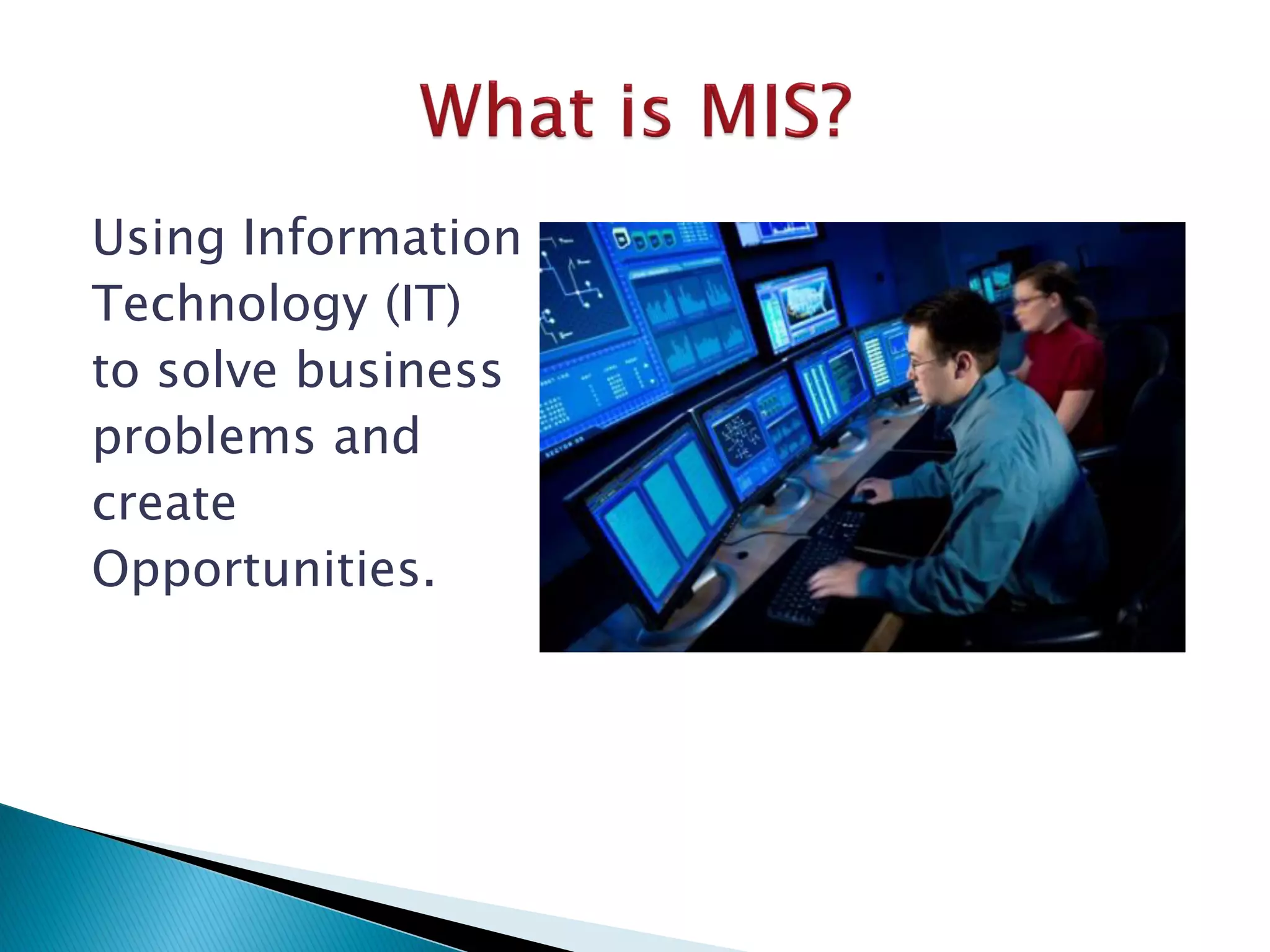 What is MIS?

Using Information Technology (IT) to solve business problems and create Opportunities.